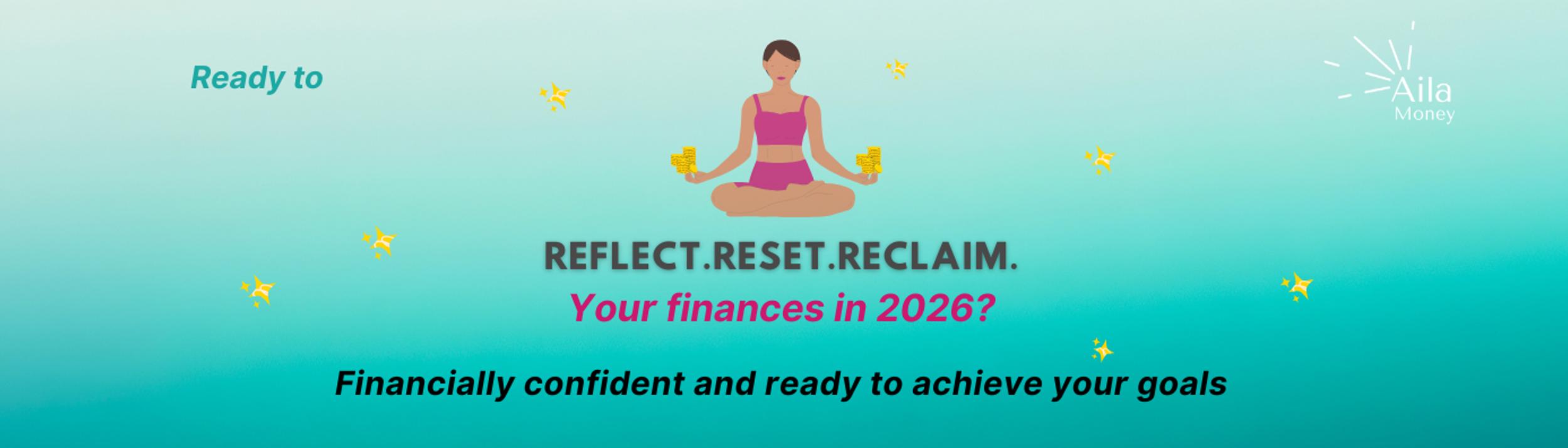 Ready to

Aila
Money

REFLECT.RESET.RECLAIM.

Your finances in 2026?

Financially confident and ready to achieve your goals